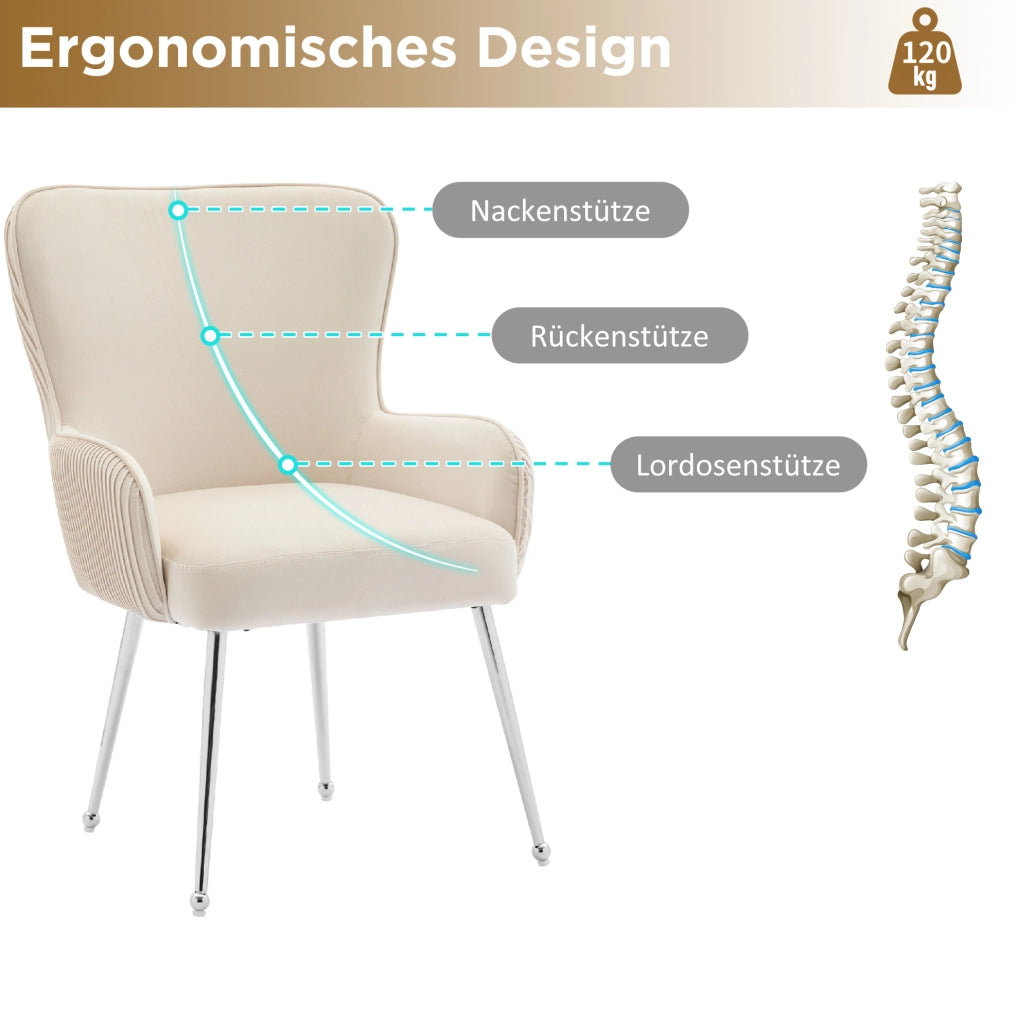 Ergonomisches Design

120 kg

Nackenstütze

Rückenstütze

Lordosenstütze